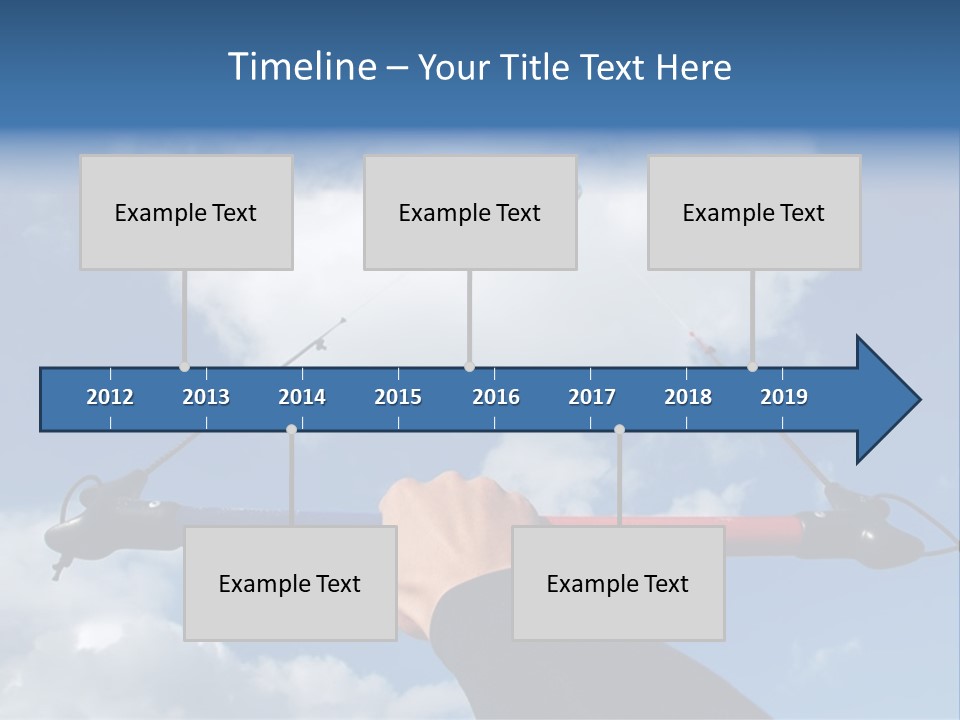 Timeline – Your Title Text Here

Example Text

Example Text

Example Text

2012 2013 2014 2015 2016 2017 2018 2019

Example Text

Example Text